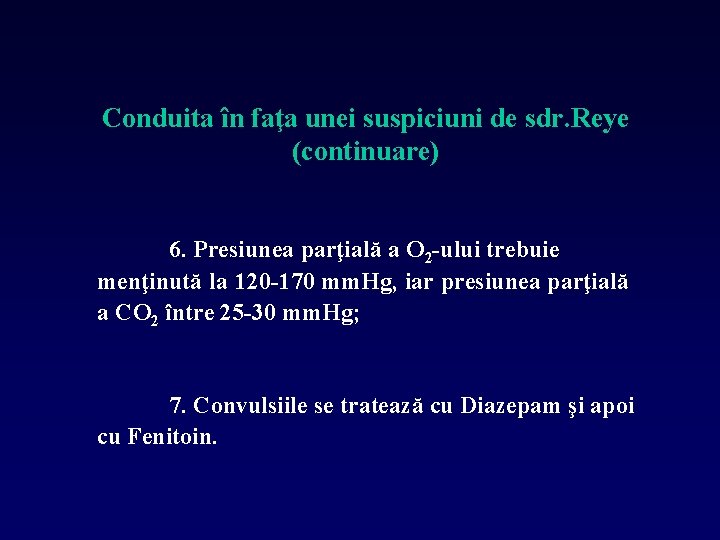 Conduita în faţa unei suspiciuni de sdr.Reye (continuare)

6. Presiunea parţială a $O_2$-ului trebuie menţinută la 120-170 mmHg, iar presiunea parţială a $CO_2$ între 25-30 mmHg;

7. Convulsiile se tratează cu Diazepam şi apoi cu Fenitoin.